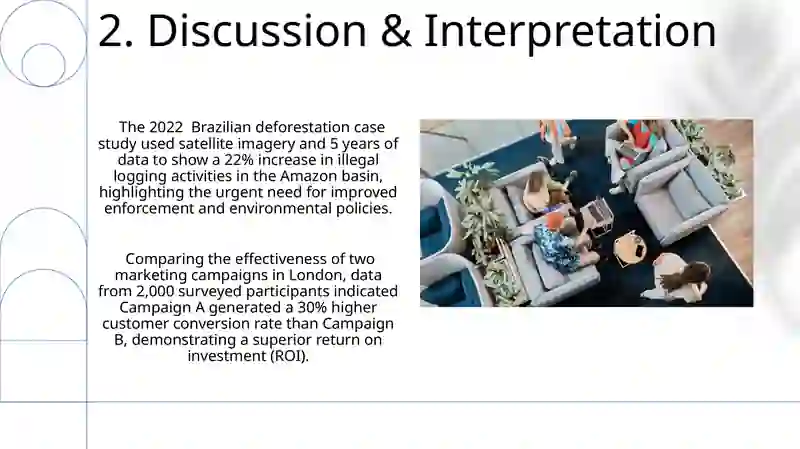 2. Discussion & Interpretation

The 2022 Brazilian deforestation case study used satellite imagery and 5 years of data to show a 22% increase in illegal logging activities in the Amazon basin, highlighting the urgent need for improved enforcement and environmental policies.

Comparing the effectiveness of two marketing campaigns in London, data from 2,000 surveyed participants indicated Campaign A generated a 30% higher customer conversion rate than Campaign B, demonstrating a superior return on investment (ROI).